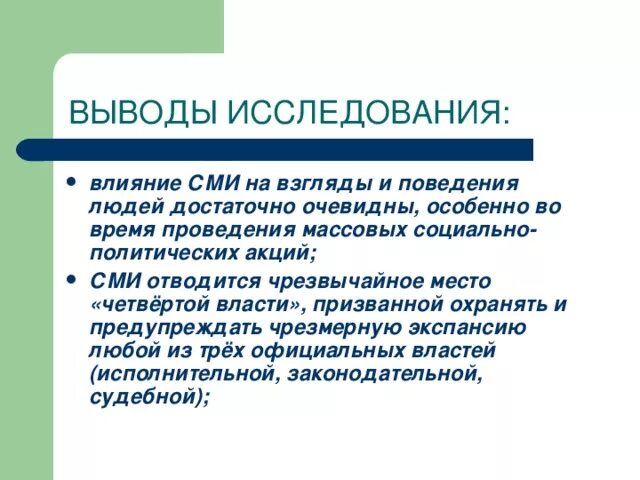 ВЫВОДЫ ИССЛЕДОВАНИЯ:

• влияние СМИ на взгляды и поведения людей достаточно очевидны, особенно во время проведения массовых социально-политических акций;

• СМИ отводится чрезвычайное место «четвёртой власти», призванной охранять и предупреждать чрезмерную экспансию любой из трёх официальных властей (исполнительной, законодательной, судебной);